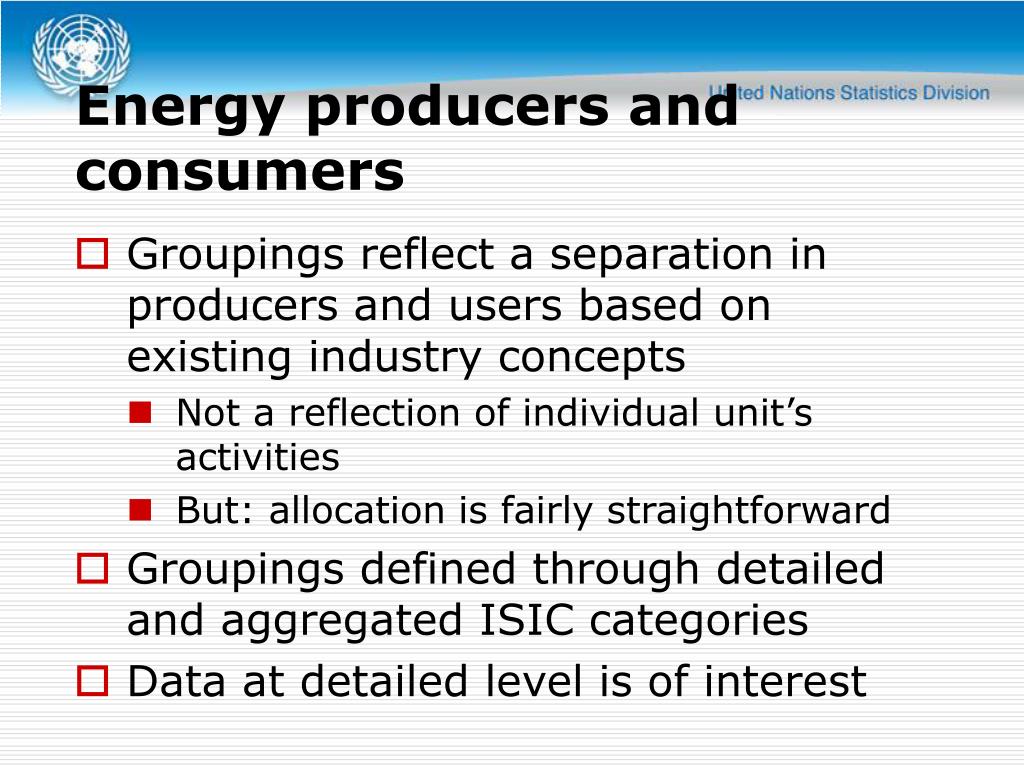 United Nations Statistics Division

Energy producers and consumers

Groupings reflect a separation in producers and users based on existing industry concepts

Not a reflection of individual unit's activities

But: allocation is fairly straightforward

Groupings defined through detailed and aggregated ISIC categories

Data at detailed level is of interest